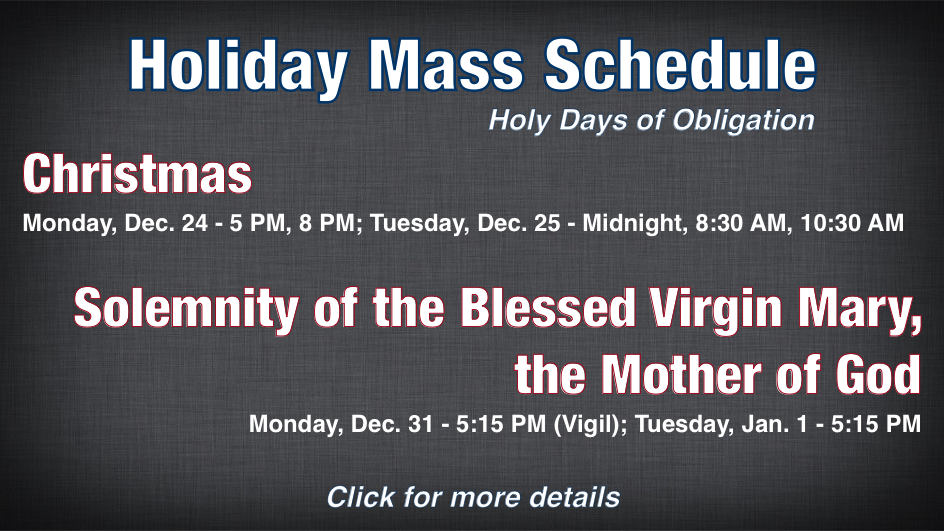 Holiday Mass Schedule
Holy Days of Obligation

Christmas
Monday, Dec. 24 - 5 PM, 8 PM; Tuesday, Dec. 25 - Midnight, 8:30 AM, 10:30 AM

Solemnity of the Blessed Virgin Mary, the Mother of God
Monday, Dec. 31 - 5:15 PM (Vigil); Tuesday, Jan. 1 - 5:15 PM

Click for more details